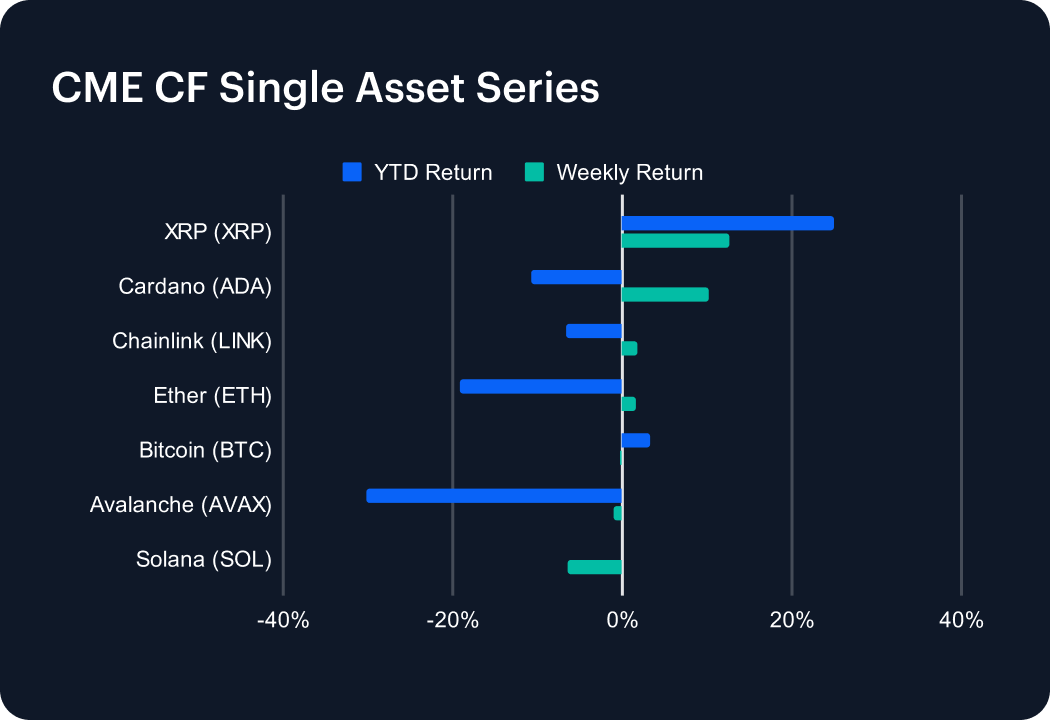 CME CF Single Asset Series

YTD Return
Weekly Return

XRP (XRP)
Cardano (ADA)
Chainlink (LINK)
Ether (ETH)
Bitcoin (BTC)
Avalanche (AVAX)
Solana (SOL)

-40%
-20%
0%
20%
40%